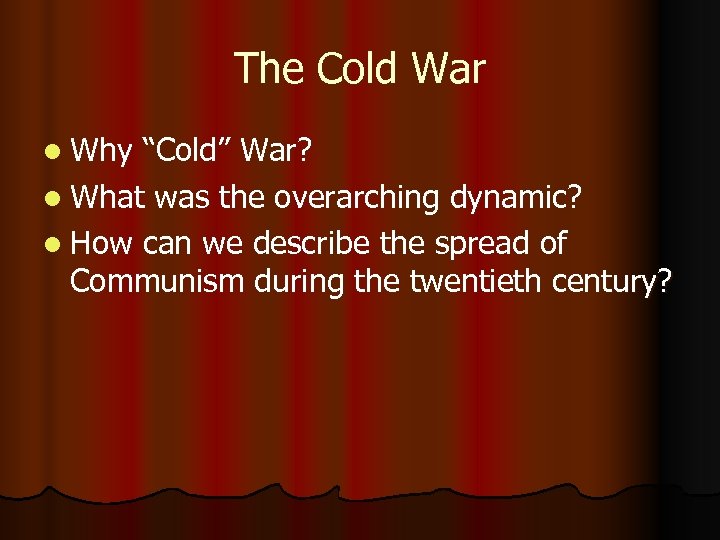 The Cold War

- Why “Cold” War?
- What was the overarching dynamic?
- How can we describe the spread of Communism during the twentieth century?